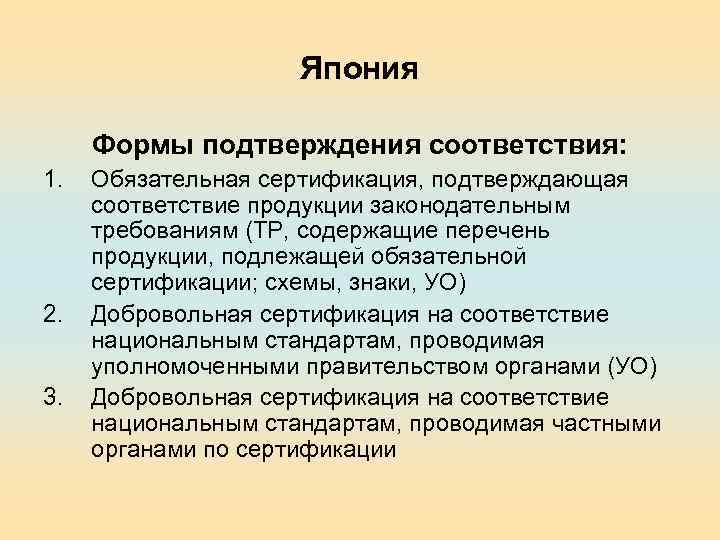 Япония

Формы подтверждения соответствия:

1. Обязательная сертификация, подтверждающая соответствие продукции законодательным требованиям (ТР, содержащие перечень продукции, подлежащей обязательной сертификации; схемы, знаки, УО)
2. Добровольная сертификация на соответствие национальным стандартам, проводимая уполномоченными правительством органами (УО)
3. Добровольная сертификация на соответствие национальным стандартам, проводимая частными органами по сертификации